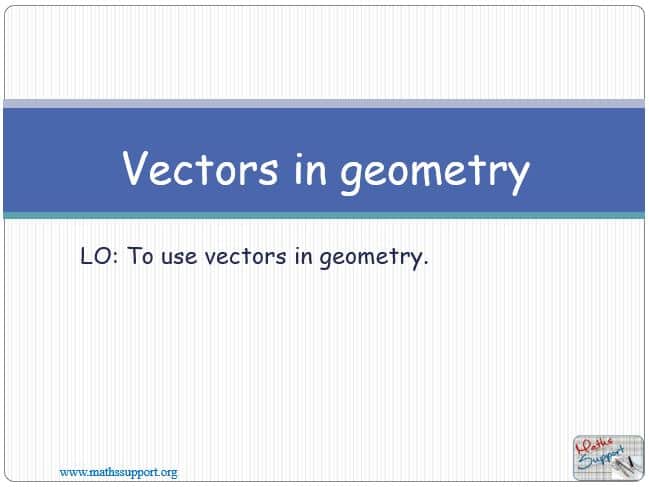 Vectors in geometry

LO: To use vectors in geometry.

www.mathssupport.org

Maths Support